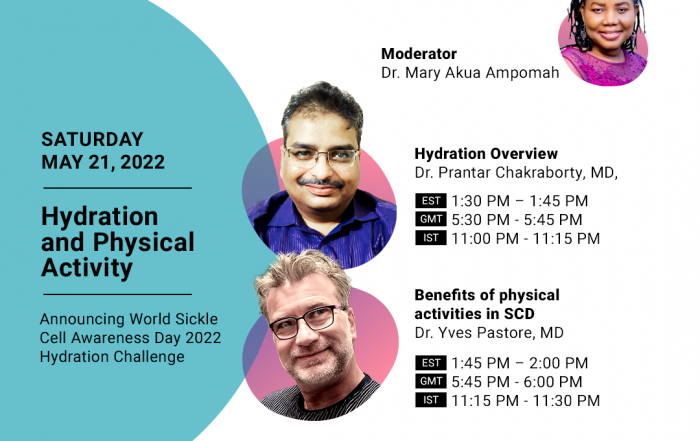 SATURDAY
MAY 21, 2022

Hydration and Physical Activity

Announcing World Sickle Cell Awareness Day 2022 Hydration Challenge

Moderator
Dr. Mary Akua Ampomah

Hydration Overview
Dr. Prantar Chakraborty, MD,

EST 1:30 PM – 1:45 PM
GMT 5:30 PM - 5:45 PM
IST 11:00 PM - 11:15 PM

Benefits of physical activities in SCD
Dr. Yves Pastore, MD

EST 1:45 PM – 2:00 PM
GMT 5:45 PM - 6:00 PM
IST 11:15 PM - 11:30 PM